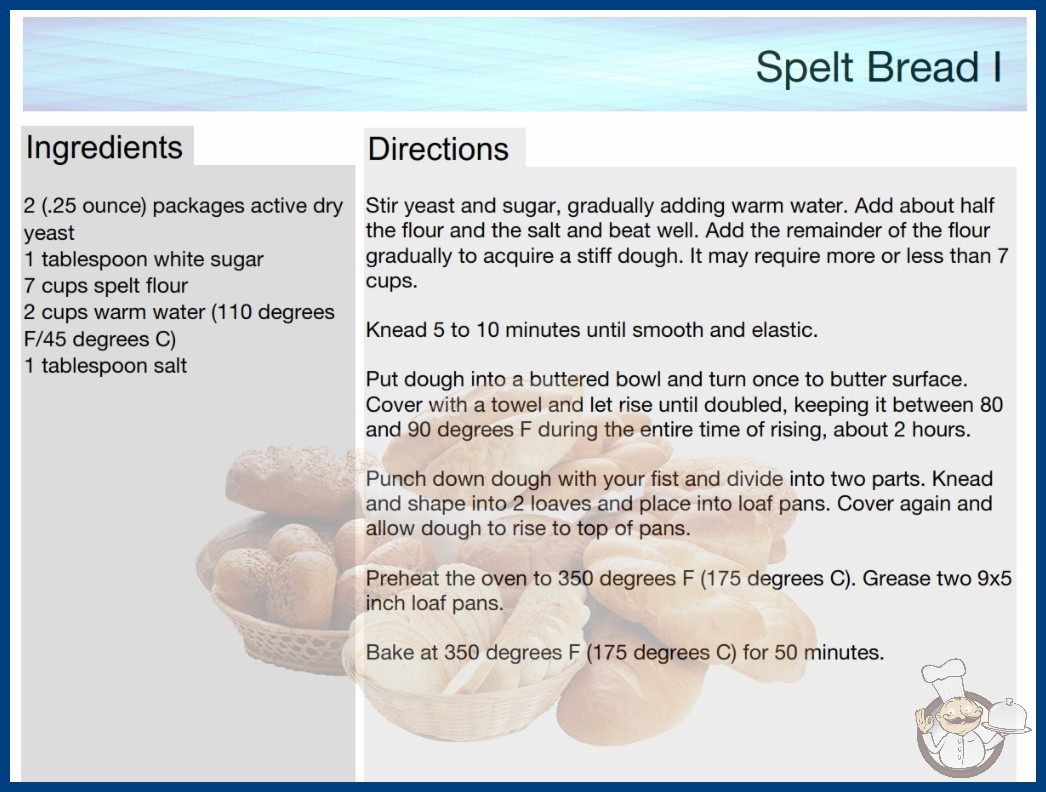 Spelt Bread I

Ingredients

2 (.25 ounce) packages active dry yeast
1 tablespoon white sugar
7 cups spelt flour
2 cups warm water (110 degrees F/45 degrees C)
1 tablespoon salt

Directions

Stir yeast and sugar, gradually adding warm water. Add about half the flour and the salt and beat well. Add the remainder of the flour gradually to acquire a stiff dough. It may require more or less than 7 cups.

Knead 5 to 10 minutes until smooth and elastic.

Put dough into a buttered bowl and turn once to butter surface. Cover with a towel and let rise until doubled, keeping it between 80 and 90 degrees F during the entire time of rising, about 2 hours.

Punch down dough with your fist and divide into two parts. Knead and shape into 2 loaves and place into loaf pans. Cover again and allow dough to rise to top of pans.

Preheat the oven to 350 degrees F (175 degrees C). Grease two 9x5 inch loaf pans.

Bake at 350 degrees F (175 degrees C) for 50 minutes.